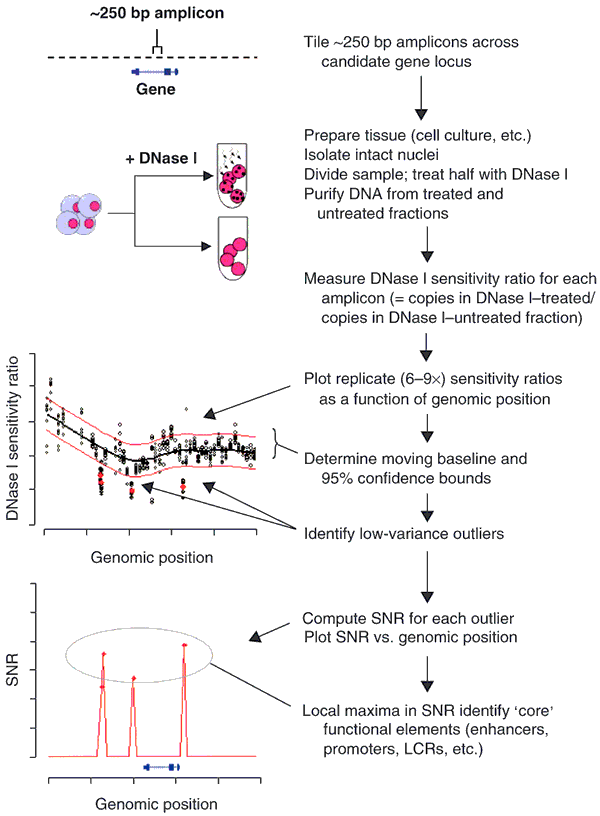 ~250 bp amplicon

Gene

+ DNase I

DNase I sensitivity ratio

Genomic position

SNR

Genomic position

Tile ~250 bp amplicons across candidate gene locus

Prepare tissue (cell culture, etc.)
Isolate intact nuclei
Divide sample; treat half with DNase I
Purify DNA from treated and untreated fractions

Measure DNase I sensitivity ratio for each amplicon (= copies in DNase I–treated/ copies in DNase I–untreated fraction)

Plot replicate (6–9×) sensitivity ratios as a function of genomic position

Determine moving baseline and 95% confidence bounds

Identify low-variance outliers

Compute SNR for each outlier
Plot SNR vs. genomic position

Local maxima in SNR identify 'core' functional elements (enhancers, promoters, LCRs, etc.)